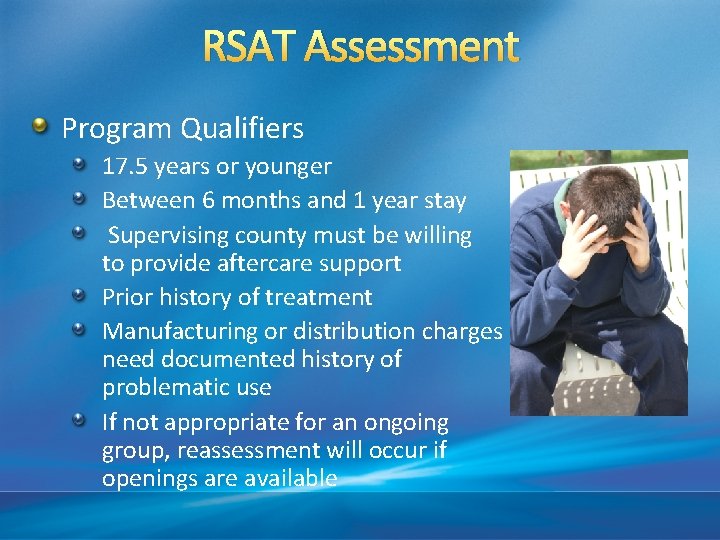 RSAT Assessment

Program Qualifiers

17.5 years or younger

Between 6 months and 1 year stay

Supervising county must be willing to provide aftercare support

Prior history of treatment

Manufacturing or distribution charges need documented history of problematic use

If not appropriate for an ongoing group, reassessment will occur if openings are available